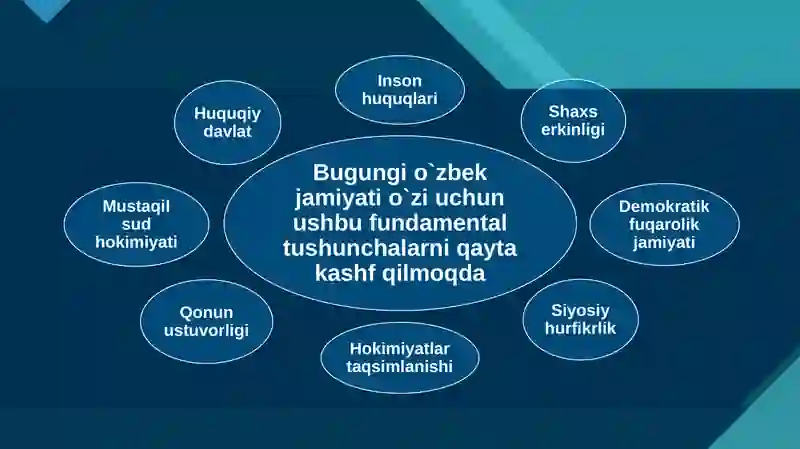 Bugungi o`zbek jamiyati o`zi uchun ushbu fundamental tushunchalarni qayta kashf qilmoqda

Inson huquqlari

Shaxs erkinligi

Demokratik fuqarolik jamiyati

Siyosiy hurfikrlik

Hokimiyatlar taqsimlanishi

Qonun ustuvorligi

Mustaqil sud hokimiyati

Huquqiy davlat